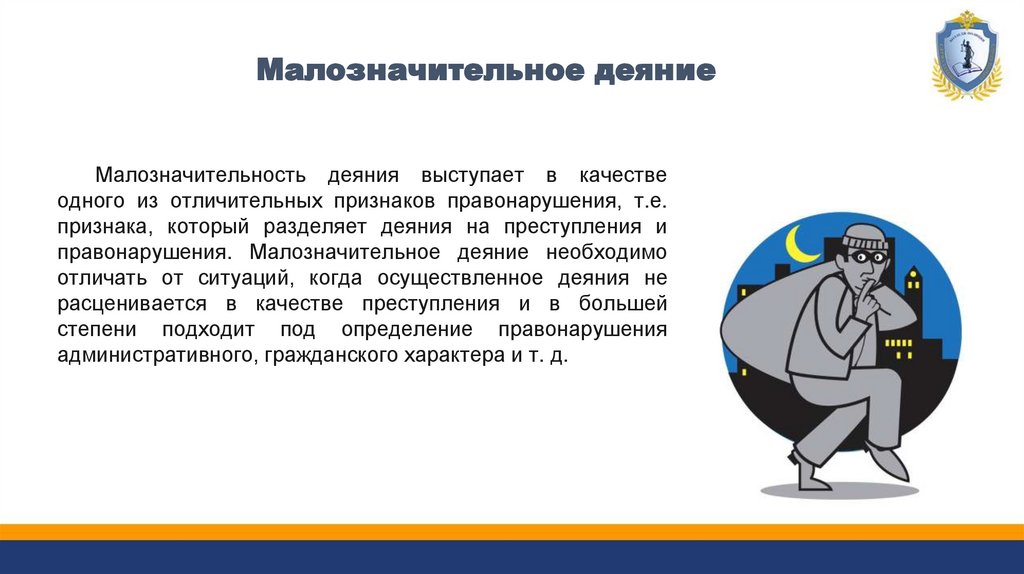 Малозначительное деяние

Малозначительность деяния выступает в качестве одного из отличительных признаков правонарушения, т.е. признака, который разделяет деяния на преступления и правонарушения. Малозначительное деяние необходимо отличать от ситуаций, когда осуществленное деяния не расценивается в качестве преступления и в большей степени подходит под определение правонарушения административного, гражданского характера и т. д.